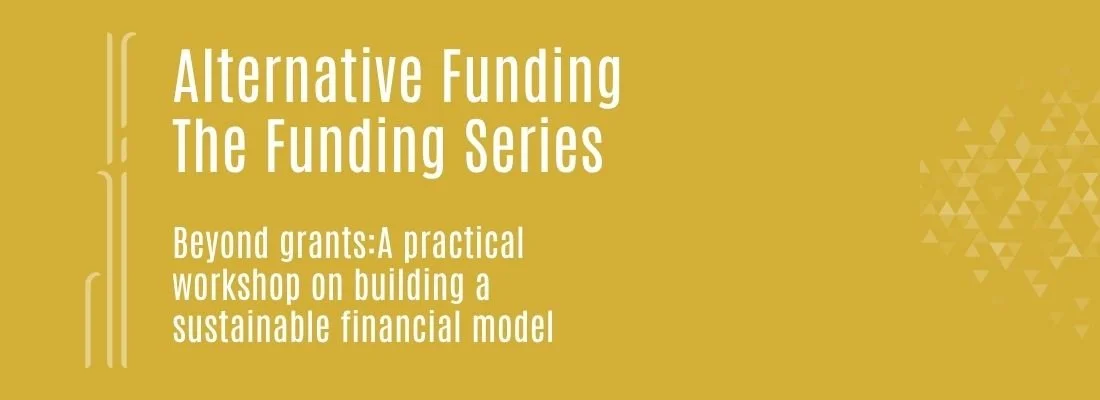 Alternative Funding
The Funding Series

Beyond grants:A practical workshop on building a sustainable financial model